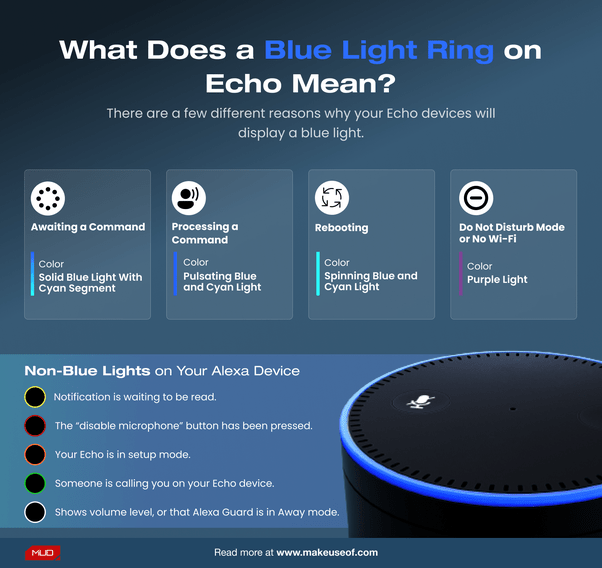 What Does a Blue Light Ring on Echo Mean?

There are a few different reasons why your Echo devices will display a blue light.

Awaiting a Command

Color
Solid Blue Light With Cyan Segment

Processing a Command

Color
Pulsating Blue and Cyan Light

Rebooting

Color
Spinning Blue and Cyan Light

Do Not Disturb Mode or No Wi-Fi

Color
Purple Light

Non-Blue Lights on Your Alexa Device

Notification is waiting to be read.

The "disable microphone" button has been pressed.

Your Echo is in setup mode.

Someone is calling you on your Echo device.

Shows volume level, or that Alexa Guard is in Away mode.

MUO

Read more at www.makeuseof.com